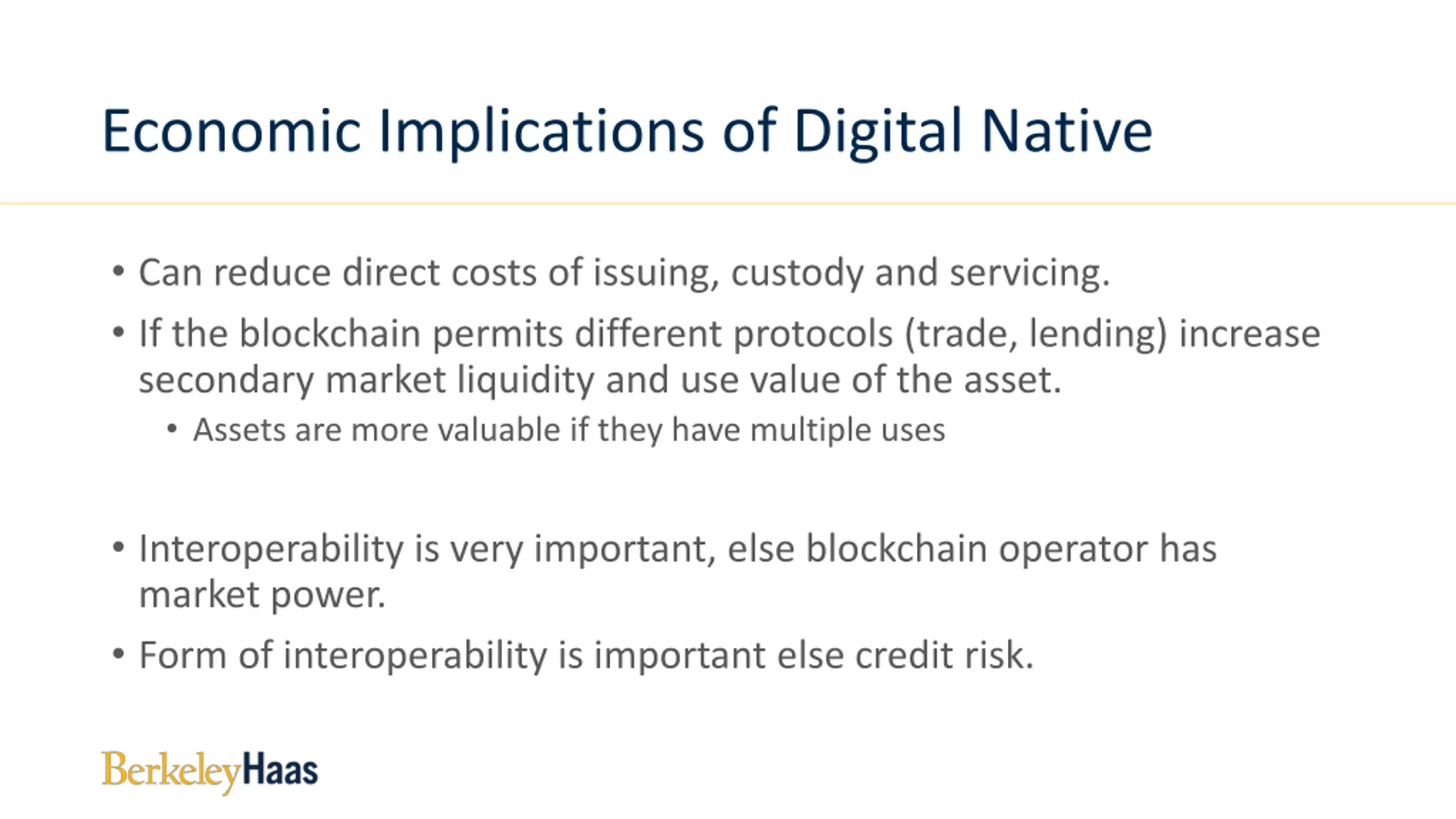 Economic Implications of Digital Native

• Can reduce direct costs of issuing, custody and servicing.

• If the blockchain permits different protocols (trade, lending) increase secondary market liquidity and use value of the asset.
  • Assets are more valuable if they have multiple uses

• Interoperability is very important, else blockchain operator has market power.

• Form of interoperability is important else credit risk.

BerkeleyHaas